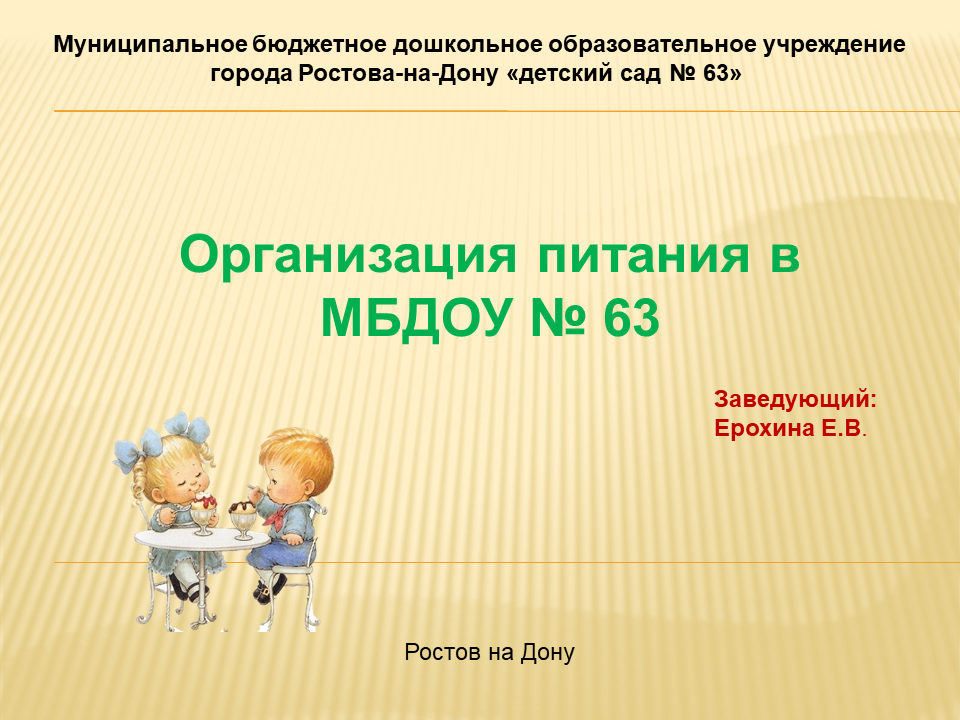 Муниципальное бюджетное дошкольное образовательное учреждение города Ростова-на-Дону «детский сад № 63»

Организация питания в МБДОУ № 63

Заведующий:
Ерохина Е.В.

Ростов на Дону